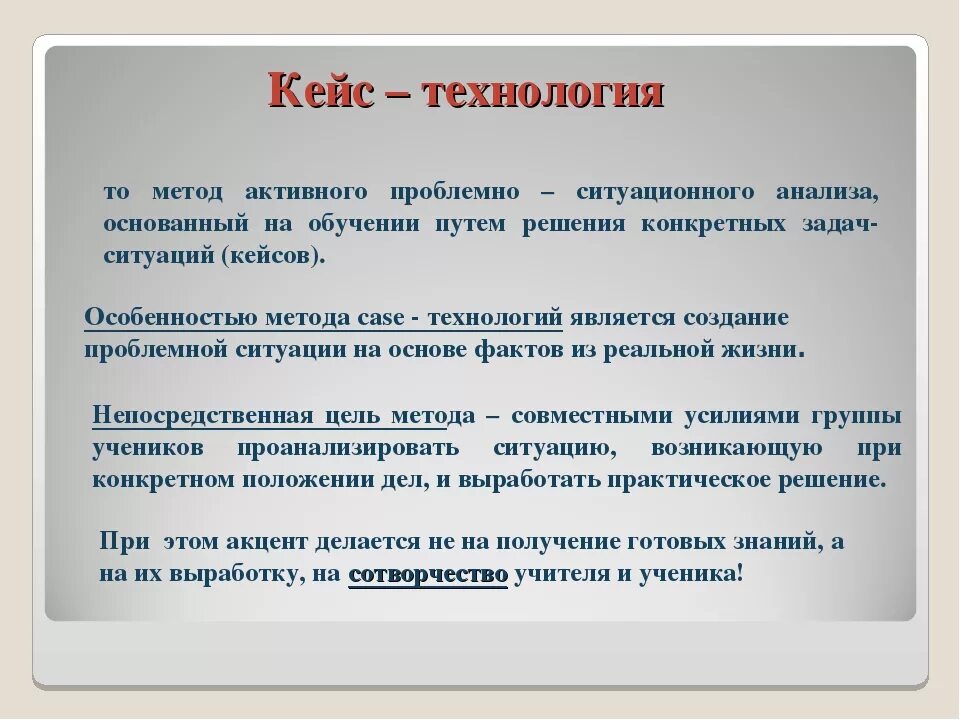 Кейс – технология

то метод активного проблемно – ситуационного анализа, основанный на обучении путем решения конкретных задач-ситуаций (кейсов).

Особенностью метода case - технологий является создание проблемной ситуации на основе фактов из реальной жизни.

Непосредственная цель метода – совместными усилиями группы учеников проанализировать ситуацию, возникающую при конкретном положении дел, и выработать практическое решение.

При этом акцент делается не на получение готовых знаний, а на их выработку, на сотворчество учителя и ученика!